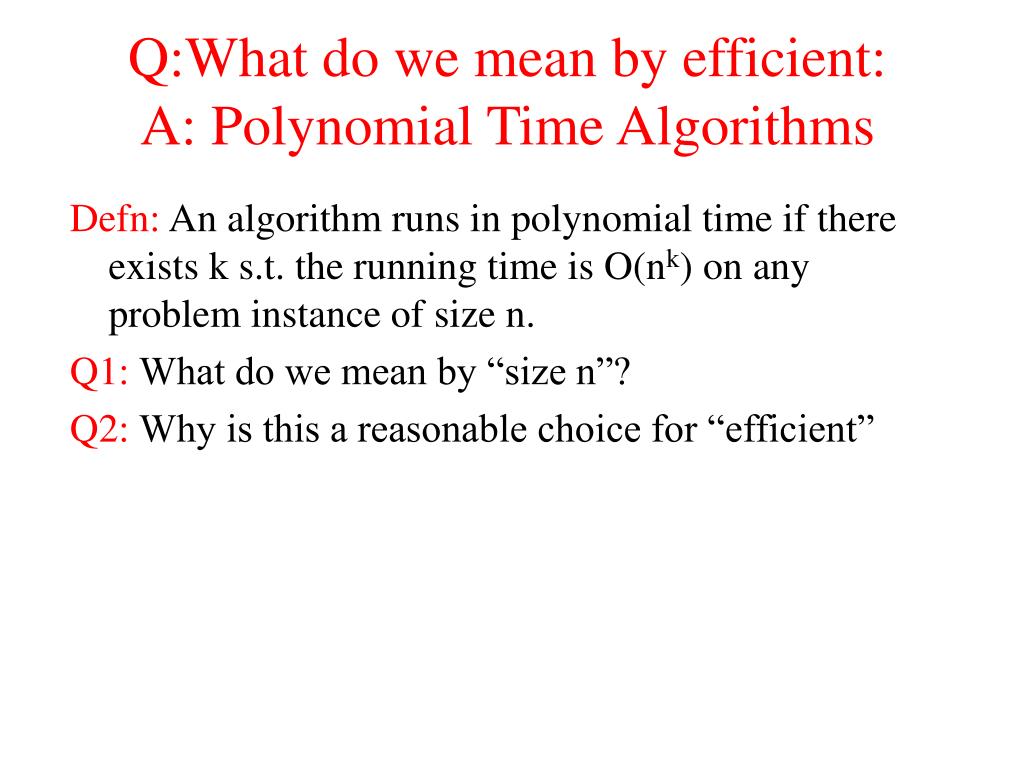 Q:What do we mean by efficient:
A: Polynomial Time Algorithms

Defn: An algorithm runs in polynomial time if there exists k s.t. the running time is $O(n^k)$ on any problem instance of size n.

Q1: What do we mean by “size n”?

Q2: Why is this a reasonable choice for “efficient”